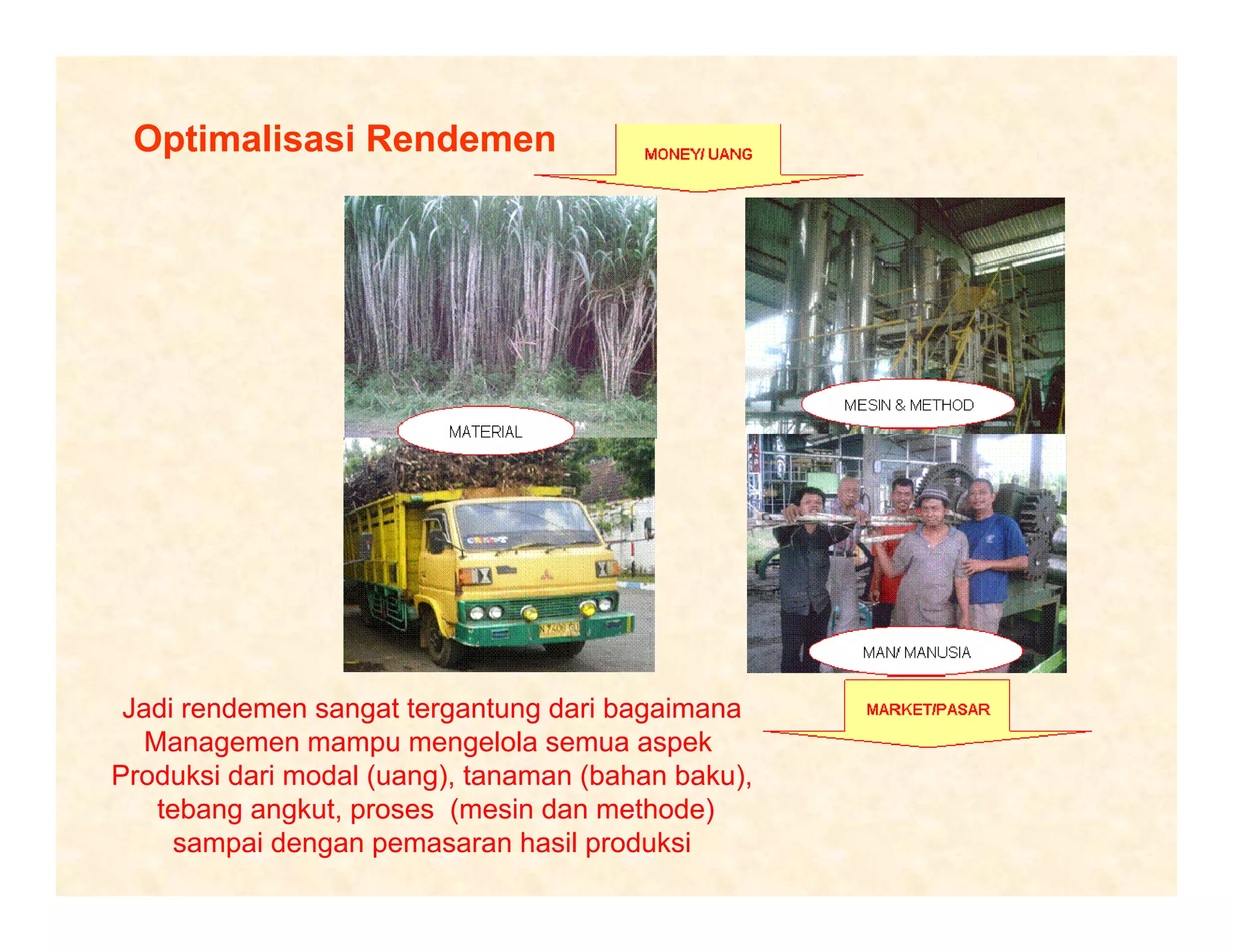 Optimalisasi Rendemen

MONEY/ UANG

MATERIAL

MESIN & METHOD

MAN/ MANUSIA

MARKET/PASAR

Jadi rendemen sangat tergantung dari bagaimana Managemen mampu mengelola semua aspek Produksi dari modal (uang), tanaman (bahan baku), tebang angkut, proses (mesin dan methode) sampai dengan pemasaran hasil produksi